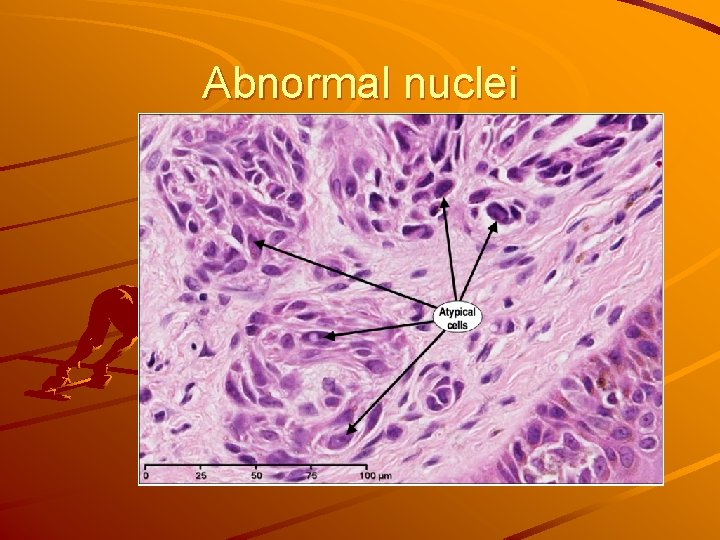 Abnormal nuclei

Atypical cells

0 25 50 75 100 µm